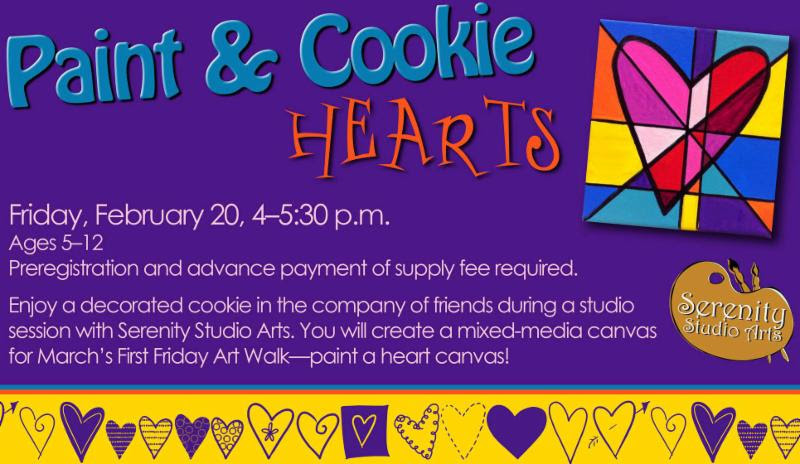 Paint & Cookie
HEARTS

Friday, February 20, 4–5:30 p.m.
Ages 5–12
Preregistration and advance payment of supply fee required.

Enjoy a decorated cookie in the company of friends during a studio session with Serenity Studio Arts. You will create a mixed-media canvas for March's First Friday Art Walk—paint a heart canvas!

Serenity Studio Arts